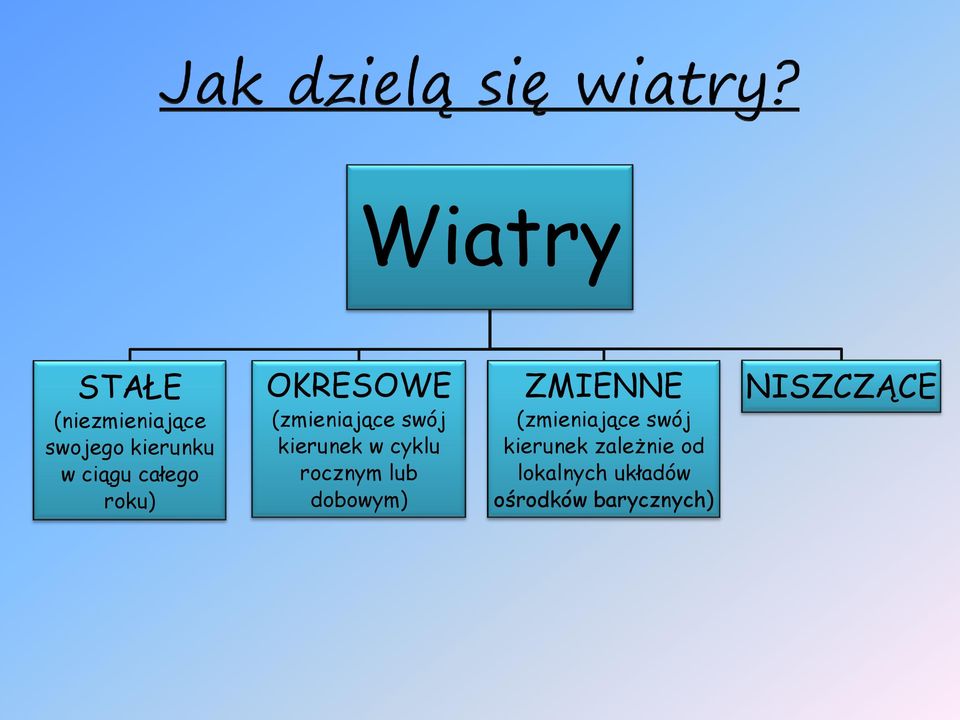 Jak dzielą się wiatry?

Wiatry

STAŁE (niezmieniające swojego kierunku w ciągu całego roku)

OKRESOWE (zmieniające swój kierunek w cyklu rocznym lub dobowym)

ZMIENNE (zmieniające swój kierunek zależnie od lokalnych układów ośrodków barycznych)

NISZCZĄCE